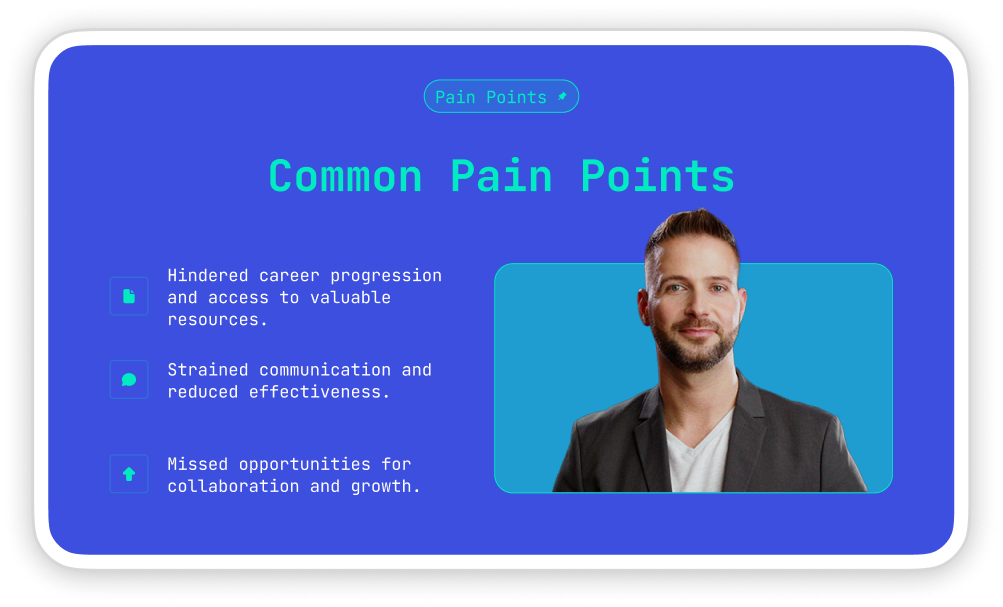 Pain Points

Common Pain Points

Hindered career progression and access to valuable resources.

Strained communication and reduced effectiveness.

Missed opportunities for collaboration and growth.